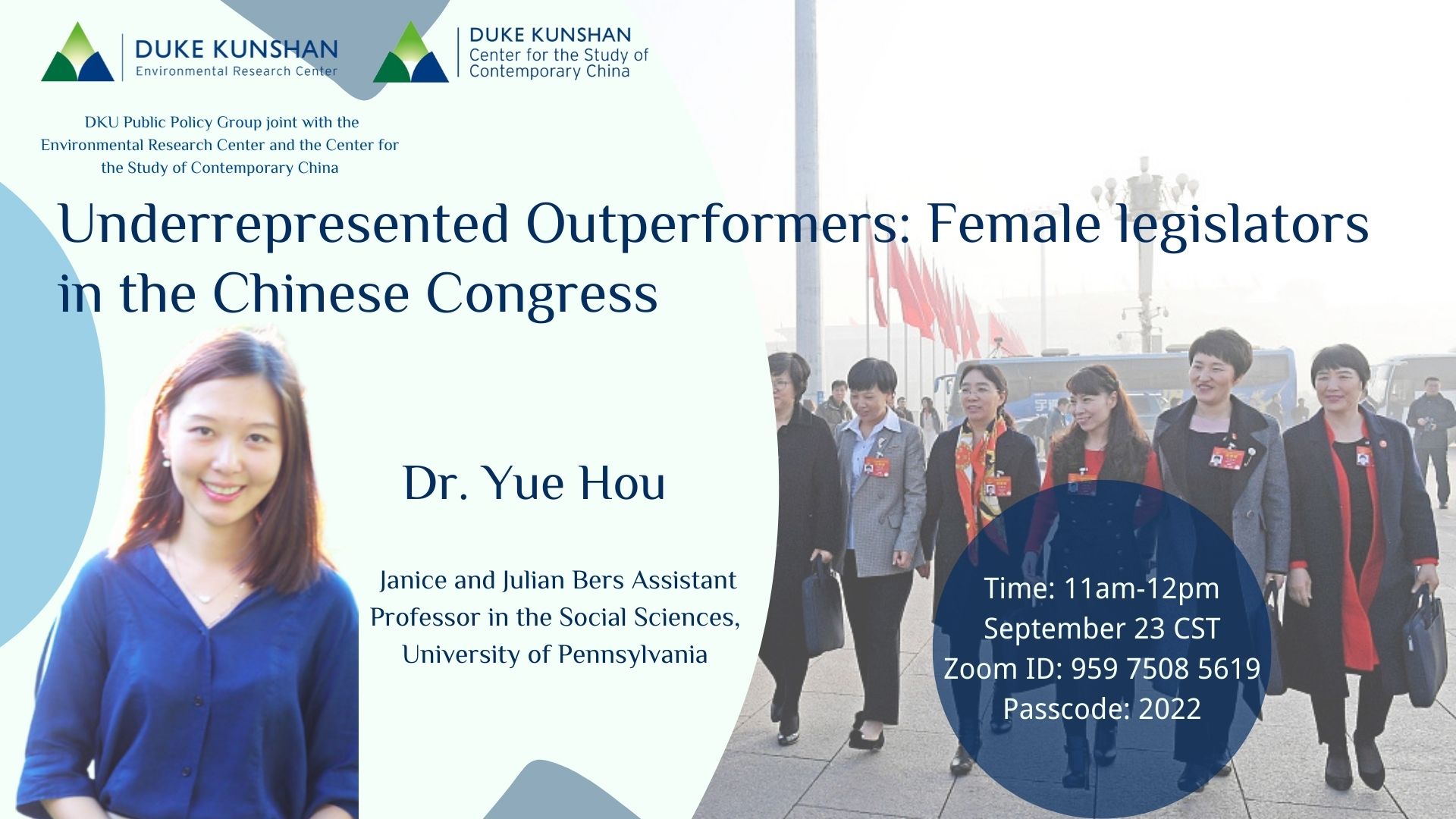 DUKE KUNSHAN
Environmental Research Center

DUKE KUNSHAN
Center for the Study of Contemporary China

DKU Public Policy Group joint with the Environmental Research Center and the Center for the Study of Contemporary China

Underrepresented Outperformers: Female legislators in the Chinese Congress

Dr. Yue Hou

Janice and Julian Bers Assistant Professor in the Social Sciences, University of Pennsylvania

Time: 11am-12pm
September 23 CST
Zoom ID: 959 7508 5619
Passcode: 2022